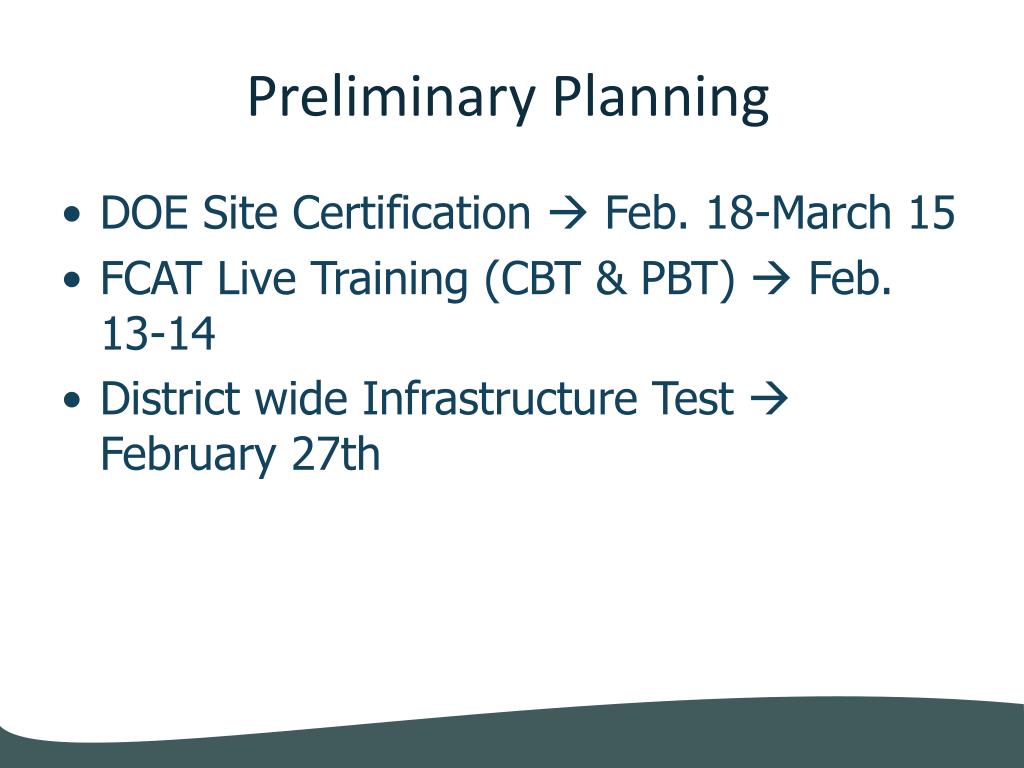 Preliminary Planning

• DOE Site Certification → Feb. 18-March 15
• FCAT Live Training (CBT & PBT) → Feb. 13-14
• District wide Infrastructure Test → February 27th